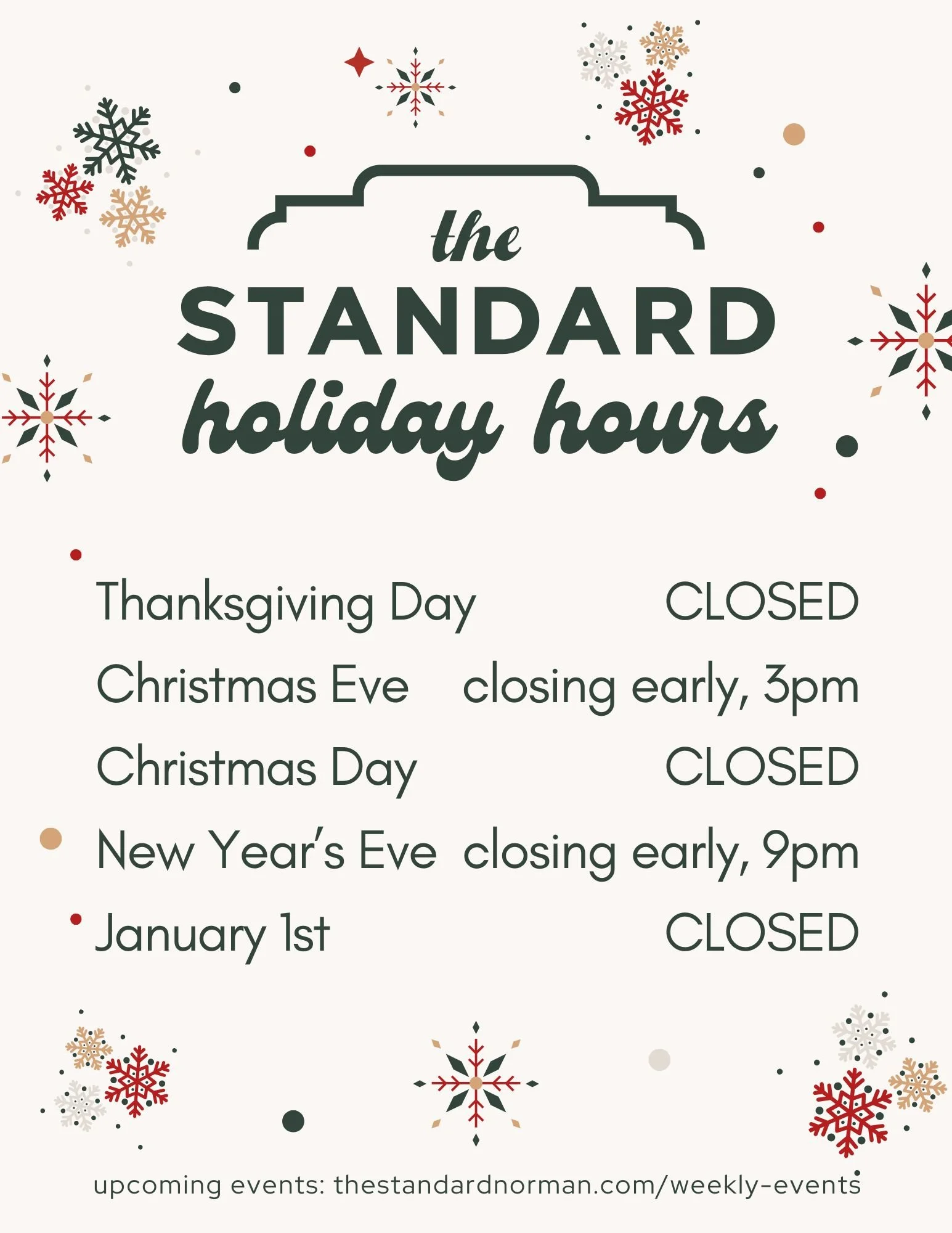 the
STANDARD
holiday hours

| | |
|---|---|
| Thanksgiving Day | CLOSED |
| Christmas Eve | closing early, 3pm |
| Christmas Day | CLOSED |
| New Year's Eve | closing early, 9pm |
| January 1st | CLOSED |

upcoming events: thestandardnorman.com/weekly-events